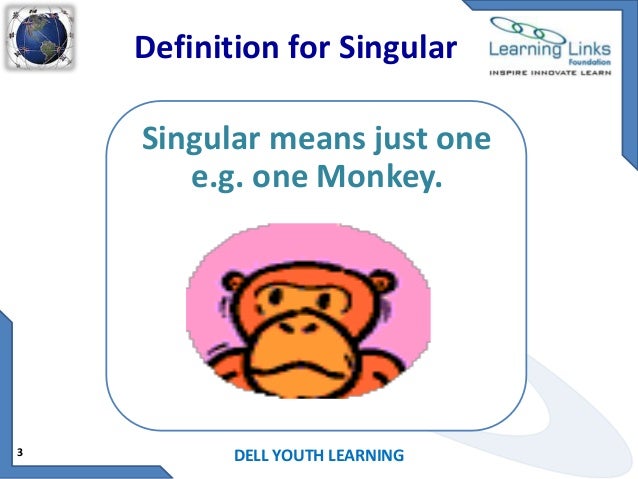 Definition for Singular

Learning Links
Foundation
INSPIRE INNOVATE LEARN

Singular means just one e.g. one Monkey.

3

DELL YOUTH LEARNING